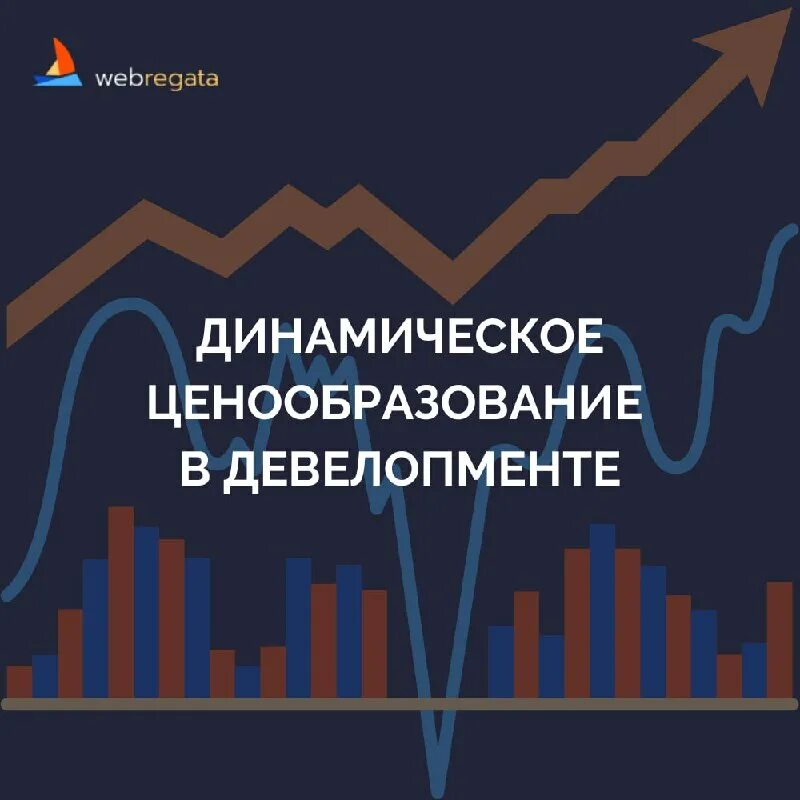 webregata

ДИНАМИЧЕСКОЕ ЦЕНООБРАЗОВАНИЕ В ДЕВЕЛОПМЕНТЕ